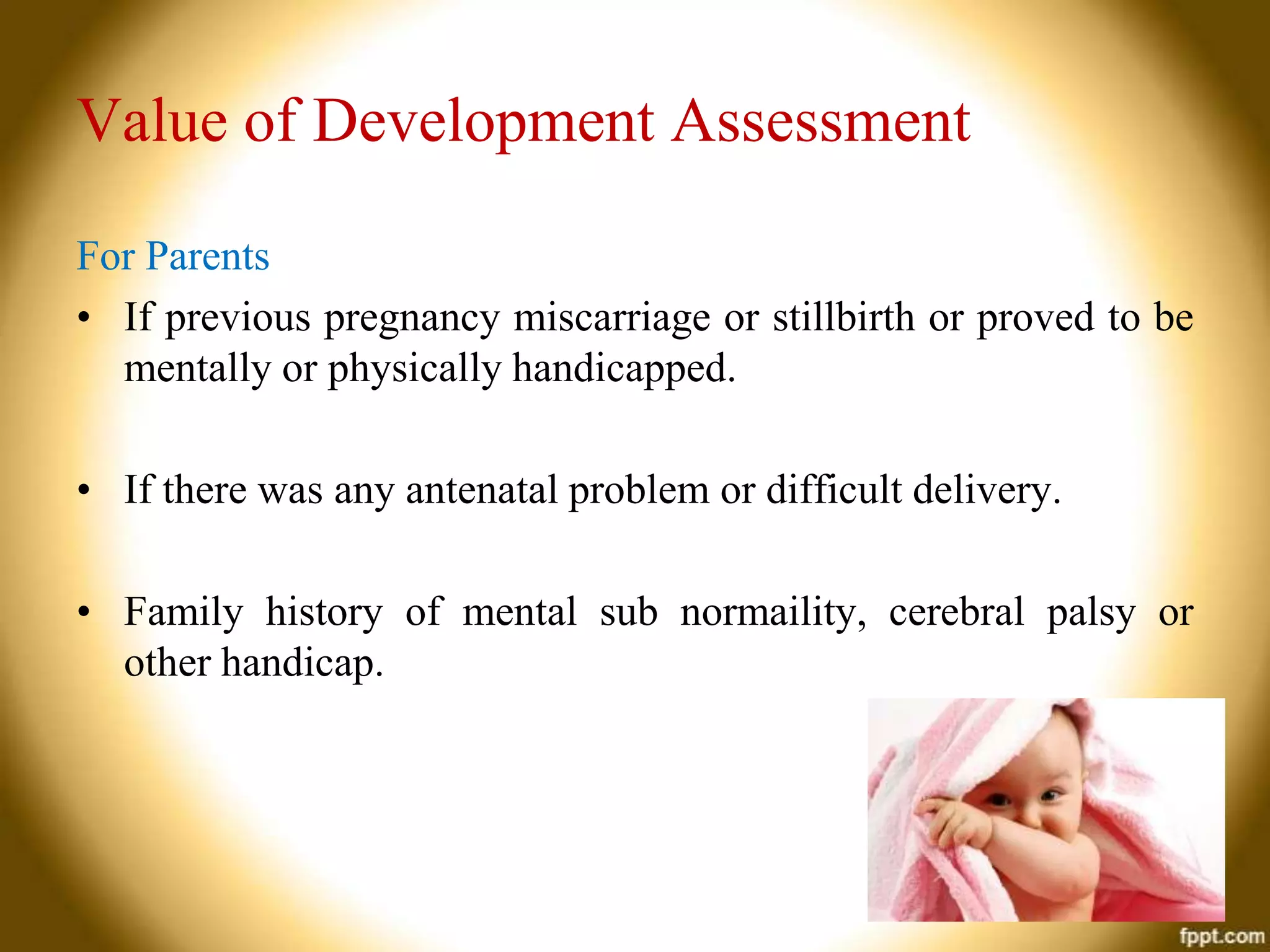 Value of Development Assessment

For Parents

• If previous pregnancy miscarriage or stillbirth or proved to be mentally or physically handicapped.

• If there was any antenatal problem or difficult delivery.

• Family history of mental sub normaility, cerebral palsy or other handicap.

fppt.com